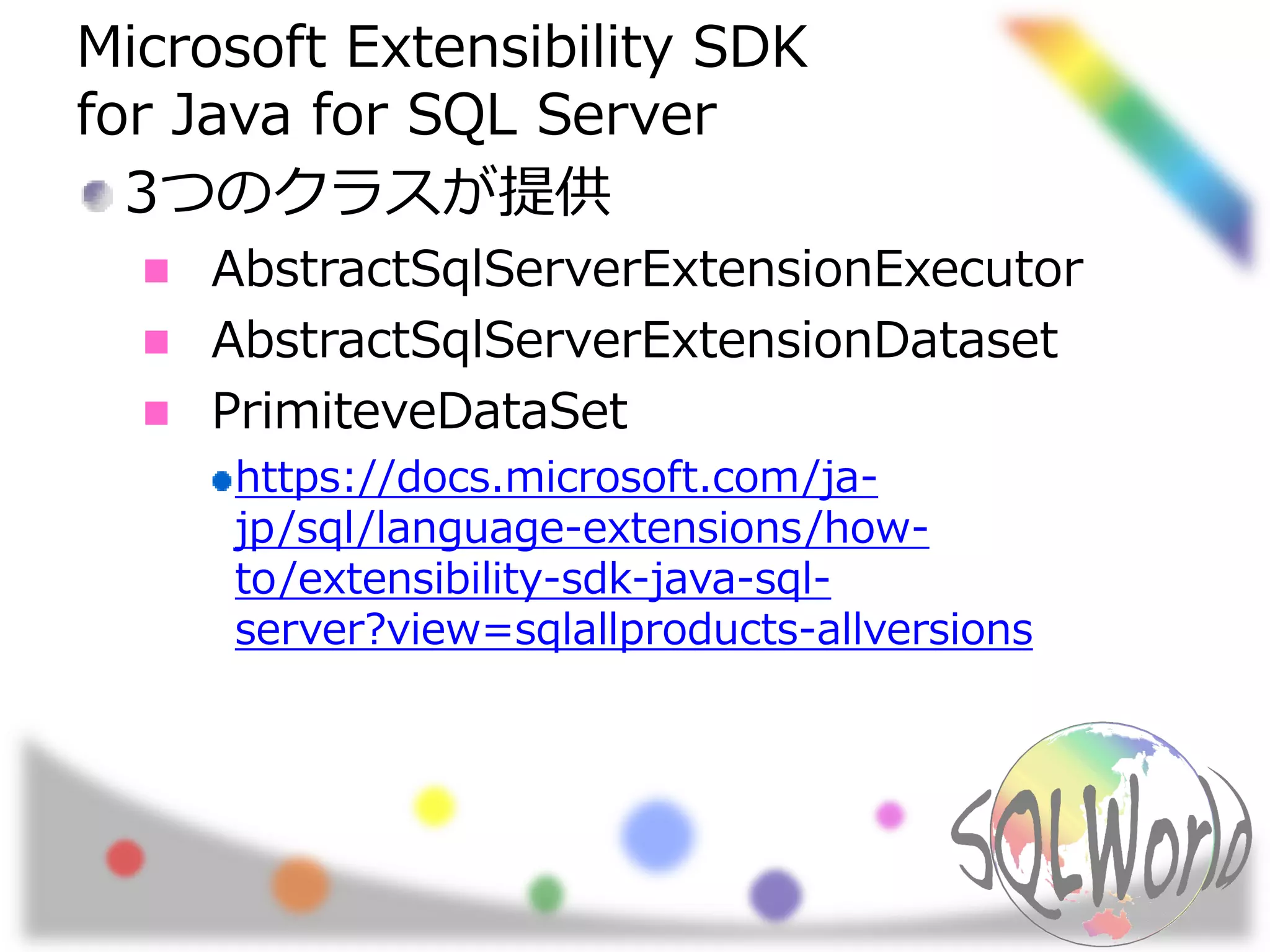 Microsoft Extensibility SDK for Java for SQL Server

3つのクラスが提供

AbstractSqlServerExtensionExecutor

AbstractSqlServerExtensionDataset

PrimiteveDataSet

https://docs.microsoft.com/ja-jp/sql/language-extensions/how-to/extensibility-sdk-java-sql-server?view=sqlallproducts-allversions

SQLWorld